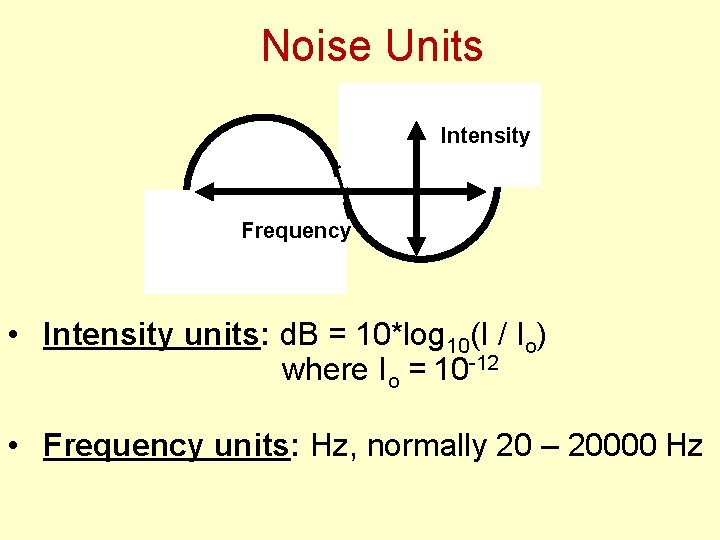 Noise Units

Intensity

Frequency

• Intensity units: dB = $10*\log_{10}(I / I_o)$ where $I_o = 10^{-12}$

• Frequency units: Hz, normally 20 – 20000 Hz